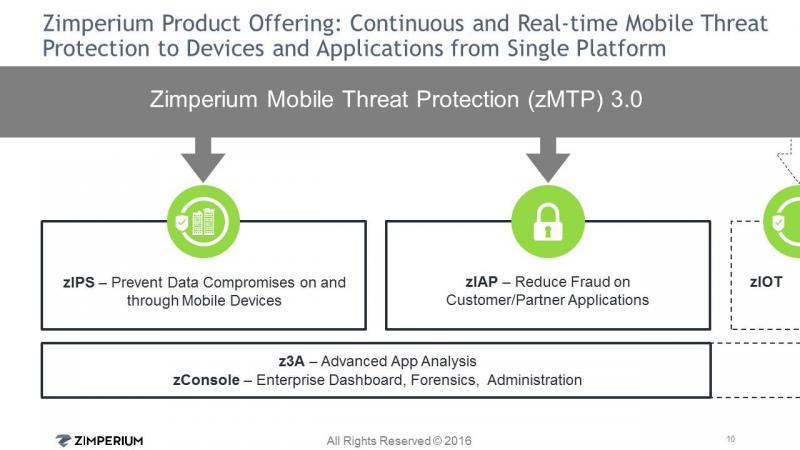 Zimperium Product Offering: Continuous and Real-time Mobile Threat Protection to Devices and Applications from Single Platform

Zimperium Mobile Threat Protection (zMTP) 3.0

zIPS – Prevent Data Compromises on and through Mobile Devices

zIAP – Reduce Fraud on Customer/Partner Applications

zIOT

z3A – Advanced App Analysis
zConsole – Enterprise Dashboard, Forensics, Administration

ZIMPERIUM

All Rights Reserved © 2016

10